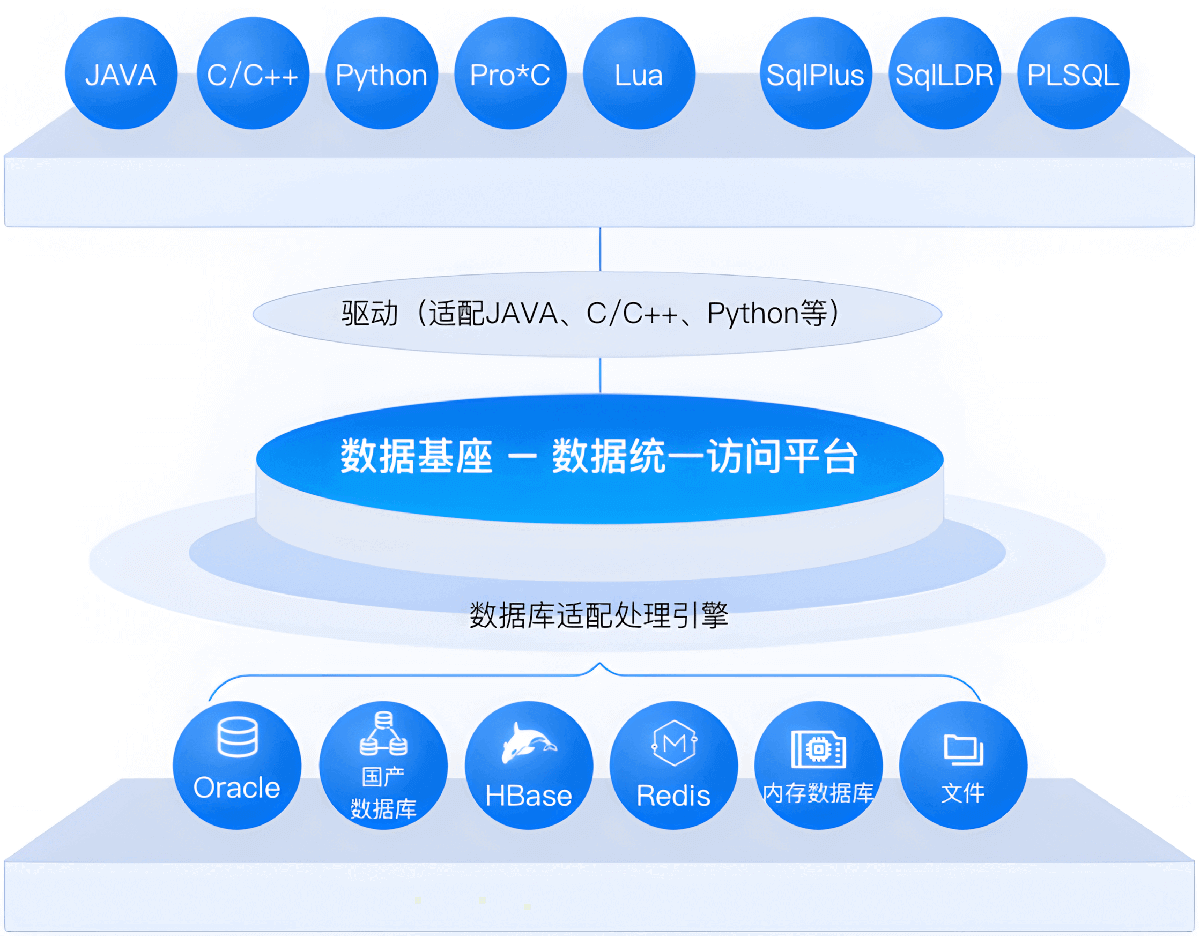 JAVA C/C++ Python Pro*C Lua SqlPlus SqlLDR PLSQL

驱动（适配JAVA、C/C++、Python等）

数据基座 — 数据统一访问平台

数据库适配处理引擎

Oracle 国产数据库 HBase Redis 内存数据库 文件